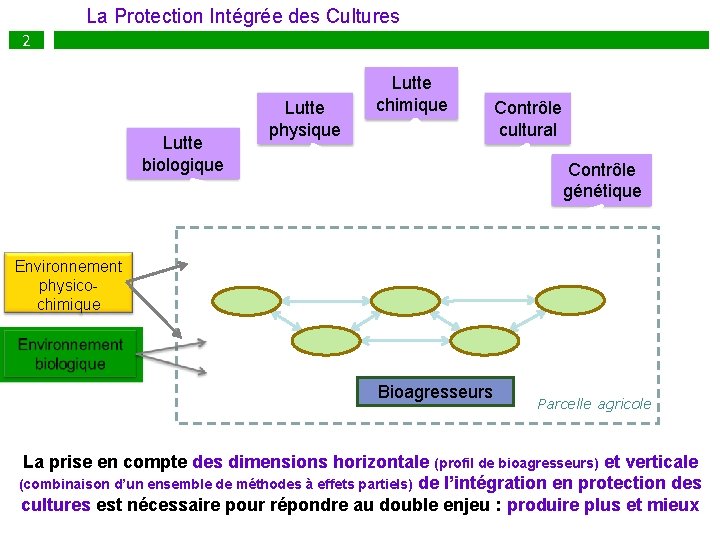 La Protection Intégrée des Cultures

2

Lutte biologique

Lutte physique

Lutte chimique

Contrôle cultural

Contrôle génétique

Environnement physico-chimique

Environnement biologique

Bioagresseurs

Parcelle agricole

La prise en compte des dimensions horizontale (profil de bioagresseurs) et verticale (combinaison d'un ensemble de méthodes à effets partiels) de l'intégration en protection des cultures est nécessaire pour répondre au double enjeu : produire plus et mieux